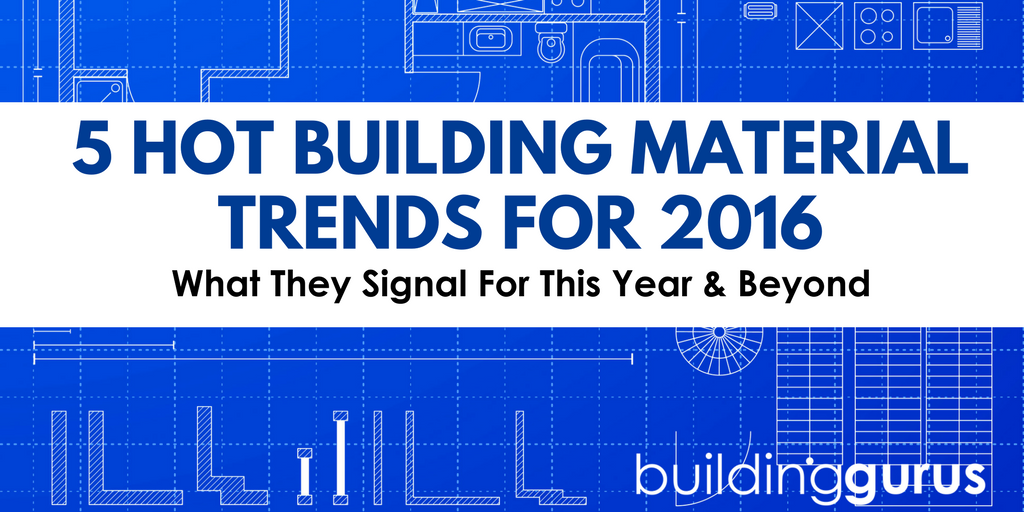 5 HOT BUILDING MATERIAL TRENDS FOR 2016

What They Signal For This Year & Beyond

buildinggurus